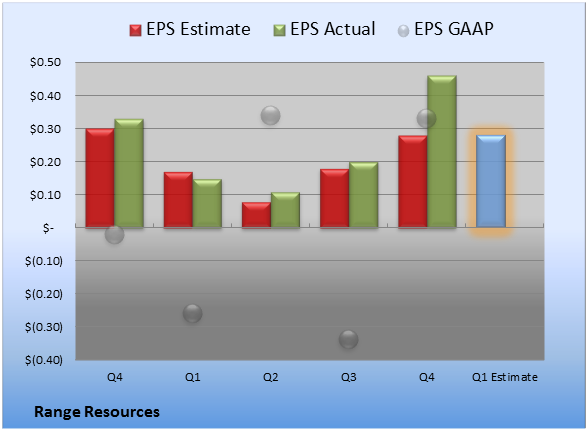 EPS Estimate   EPS Actual   EPS GAAP

$0.50
$0.40
$0.30
$0.20
$0.10
$-
$(0.10)
$(0.20)
$(0.30)
$(0.40)

Q4   Q1   Q2   Q3   Q4   Q1 Estimate

Range Resources